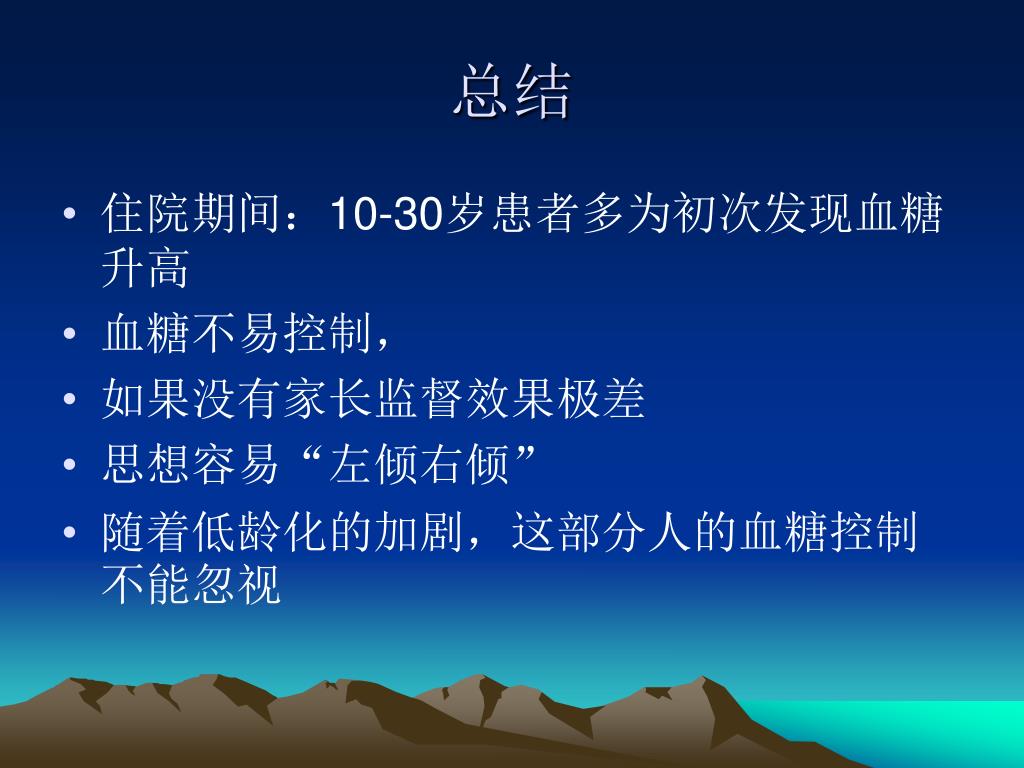 总结

• 住院期间：10-30岁患者多为初次发现血糖升高
• 血糖不易控制，
• 如果没有家长监督效果极差
• 思想容易“左倾右倾”
• 随着低龄化的加剧，这部分人的血糖控制不能忽视